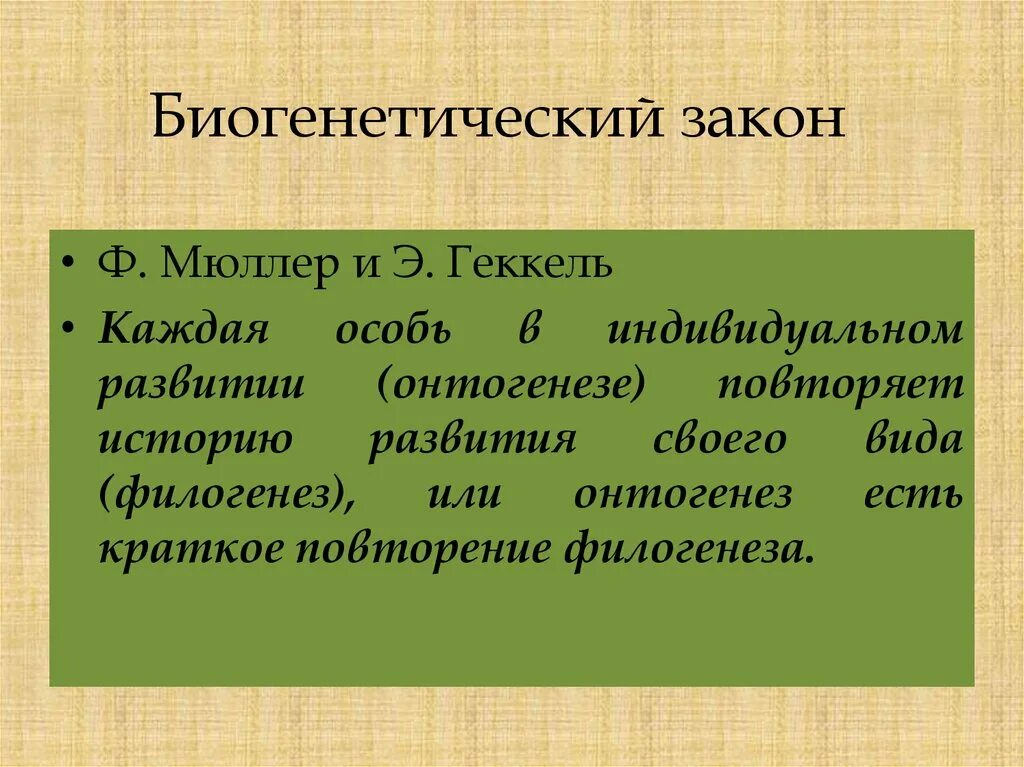 Биогенетический закон

• Ф. Мюллер и Э. Геккель
• Каждая особь в индивидуальном развитии (онтогенезе) повторяет историю развития своего вида (филогенез), или онтогенез есть краткое повторение филогенеза.